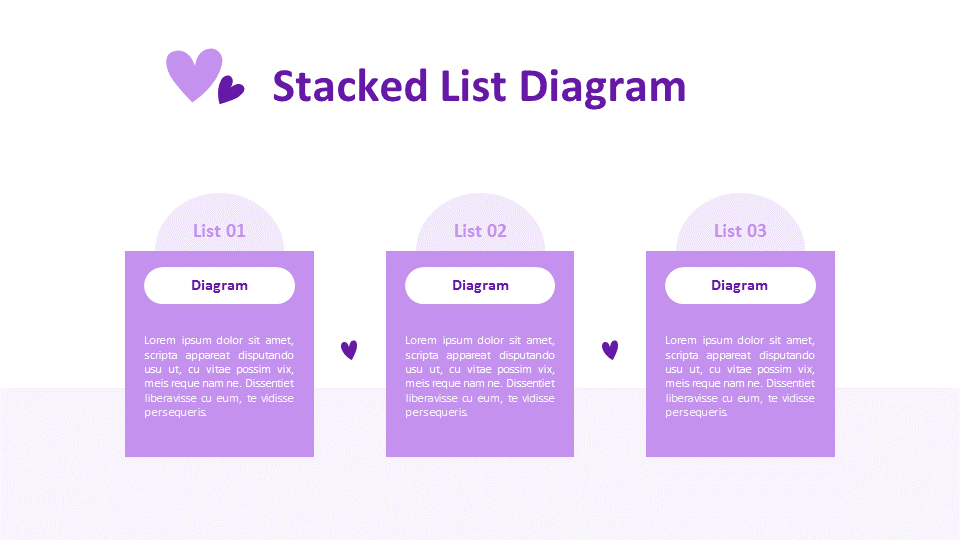 Stacked List Diagram

List 01

Diagram

Lorem ipsum dolor sit amet, scripta appareat disputando usu ut, cu vitae possim vix, meis reque nam ne. Dissentiet liberavisse cu eum, te vidisse persequeris.

List 02

Diagram

Lorem ipsum dolor sit amet, scripta appareat disputando usu ut, cu vitae possim vix, meis reque nam ne. Dissentiet liberavisse cu eum, te vidisse persequeris.

List 03

Diagram

Lorem ipsum dolor sit amet, scripta appareat disputando usu ut, cu vitae possim vix, meis reque nam ne. Dissentiet liberavisse cu eum, te vidisse persequeris.